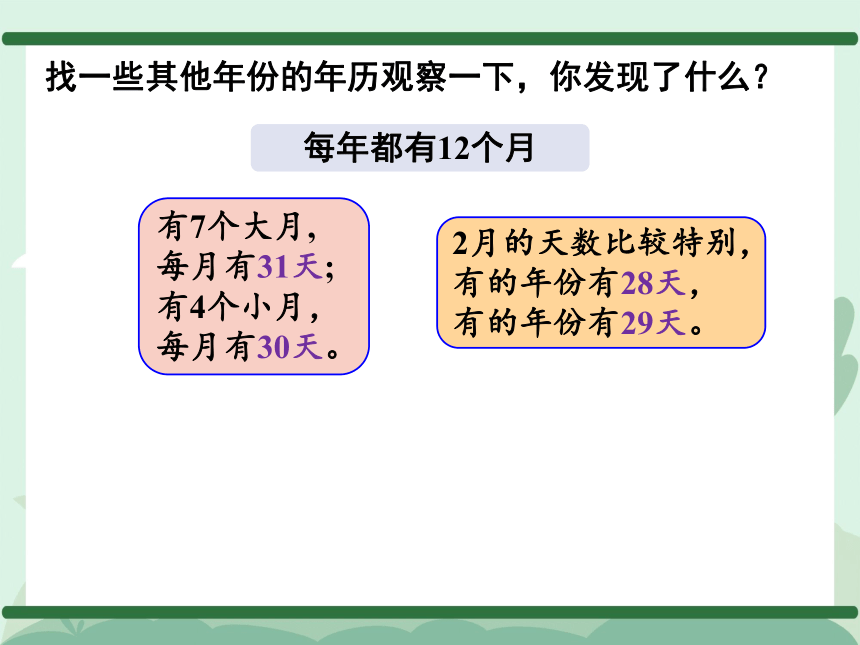 找一些其他年份的年历观察一下，你发现了什么？

每年都有12个月

有7个大月，每月有31天；有4个小月，每月有30天。

2月的天数比较特别，有的年份有28天，有的年份有29天。